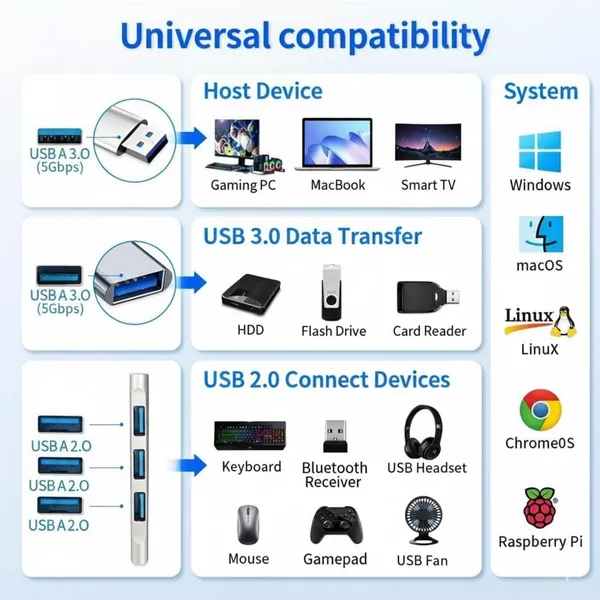 Universal compatibility

USB A 3.0
(5Gbps)

Host Device

Gaming PC
MacBook
Smart TV

USB A 3.0
(5Gbps)

USB 3.0 Data Transfer

HDD
Flash Drive
Card Reader

USB A 2.0
USB A 2.0
USB A 2.0

USB 2.0 Connect Devices

Keyboard
Bluetooth Receiver
USB Headset

Mouse
Gamepad
USB Fan

System

Windows

macOS

Linux
LinuX

Chrome0S

Raspberry Pi